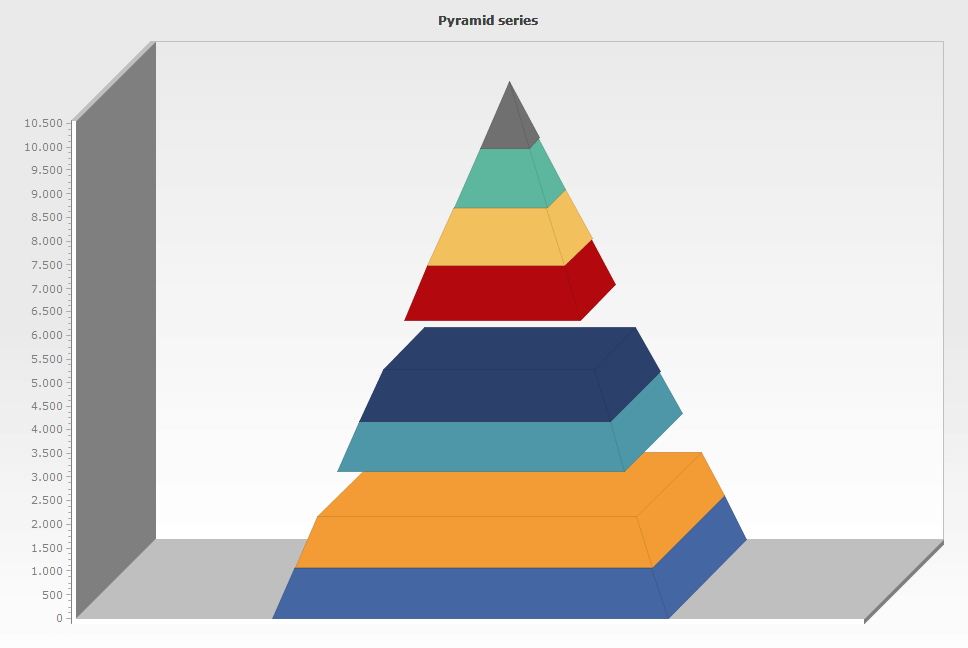 Pyramid series

10.500
10.000
9.500
9.000
8.500
8.000
7.500
7.000
6.500
6.000
5.500
5.000
4.500
4.000
3.500
3.000
2.500
2.000
1.500
1.000
500
0